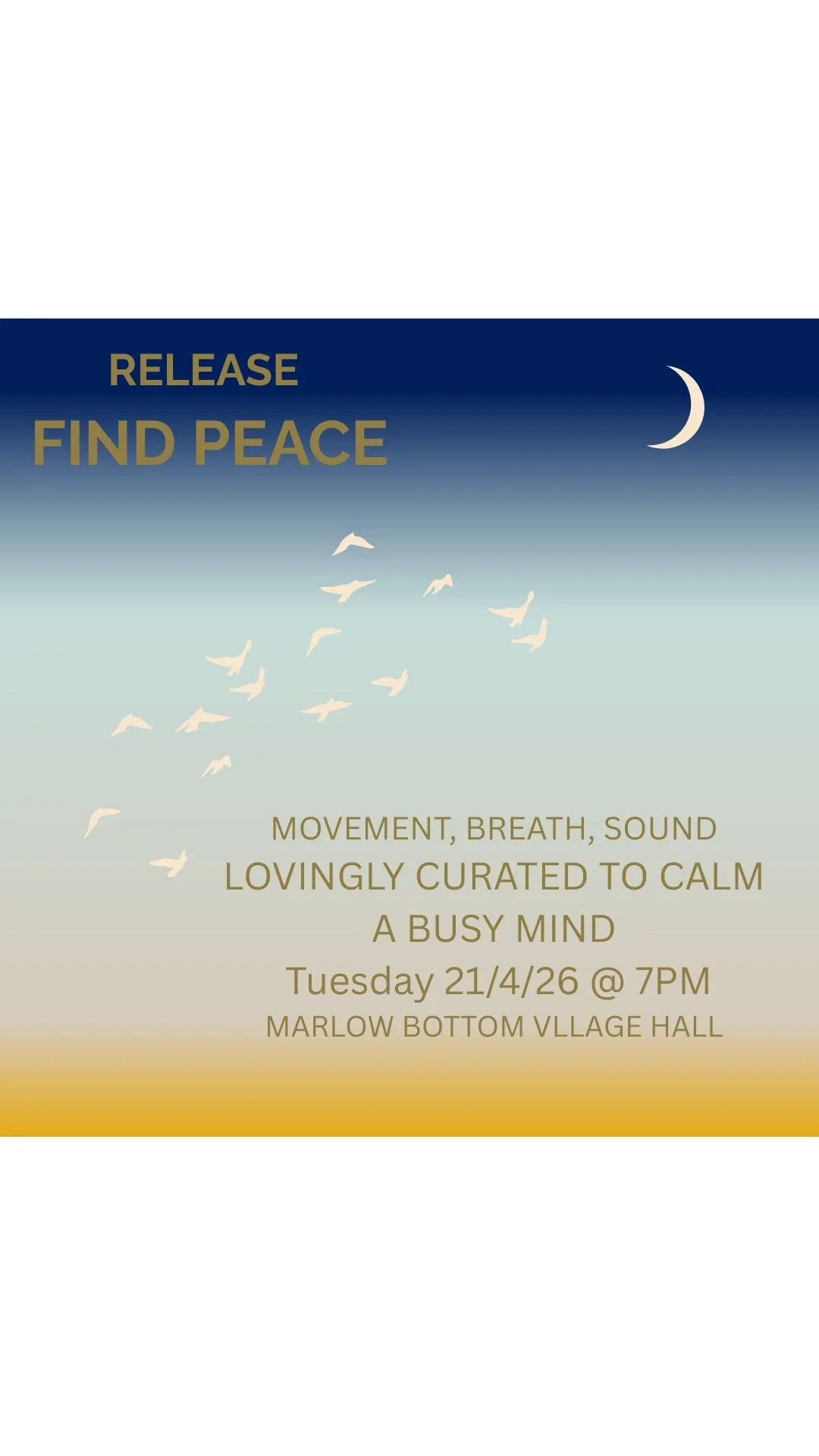 RELEASE
FIND PEACE

MOVEMENT, BREATH, SOUND
LOVINGLY CURATED TO CALM A BUSY MIND
Tuesday 21/4/26 @ 7PM
MARLOW BOTTOM VLLAGE HALL